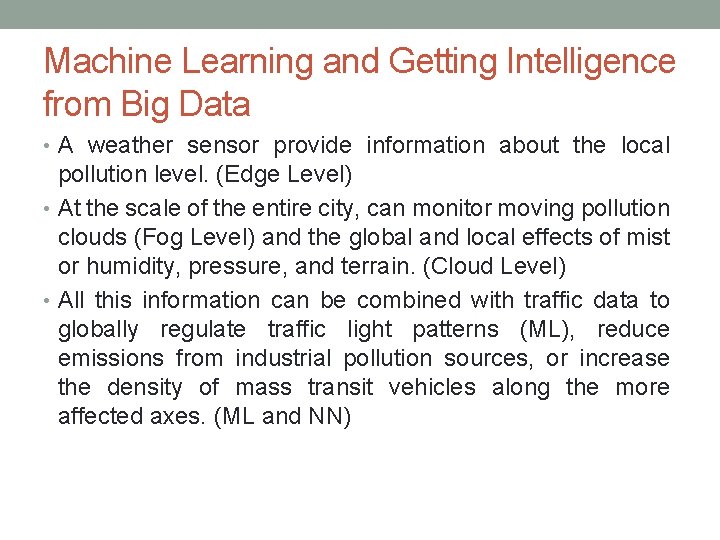 Machine Learning and Getting Intelligence from Big Data

• A weather sensor provide information about the local pollution level. (Edge Level)

• At the scale of the entire city, can monitor moving pollution clouds (Fog Level) and the global and local effects of mist or humidity, pressure, and terrain. (Cloud Level)

• All this information can be combined with traffic data to globally regulate traffic light patterns (ML), reduce emissions from industrial pollution sources, or increase the density of mass transit vehicles along the more affected axes. (ML and NN)